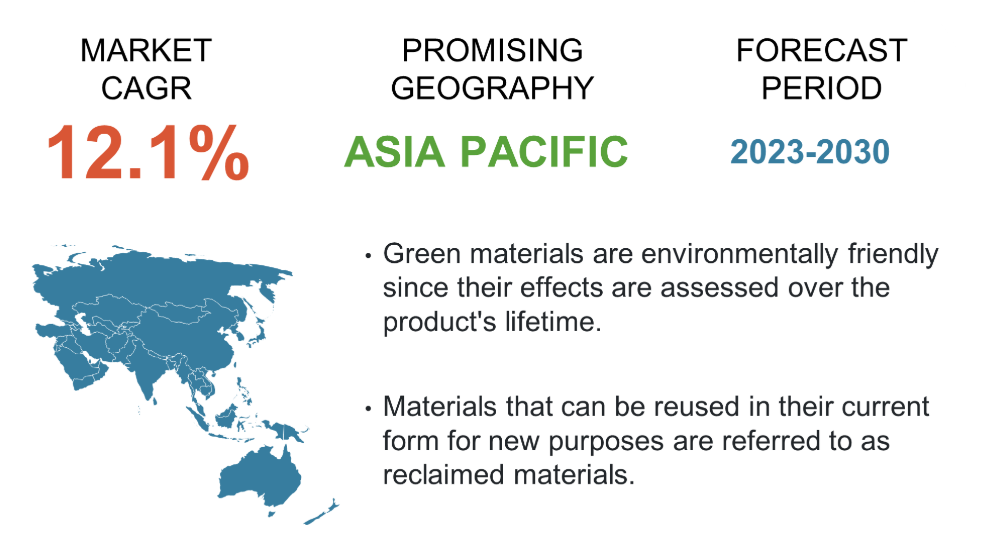 MARKET CAGR
12.1%

PROMISING GEOGRAPHY
ASIA PACIFIC

FORECAST PERIOD
2023-2030

• Green materials are environmentally friendly since their effects are assessed over the product's lifetime.

• Materials that can be reused in their current form for new purposes are referred to as reclaimed materials.